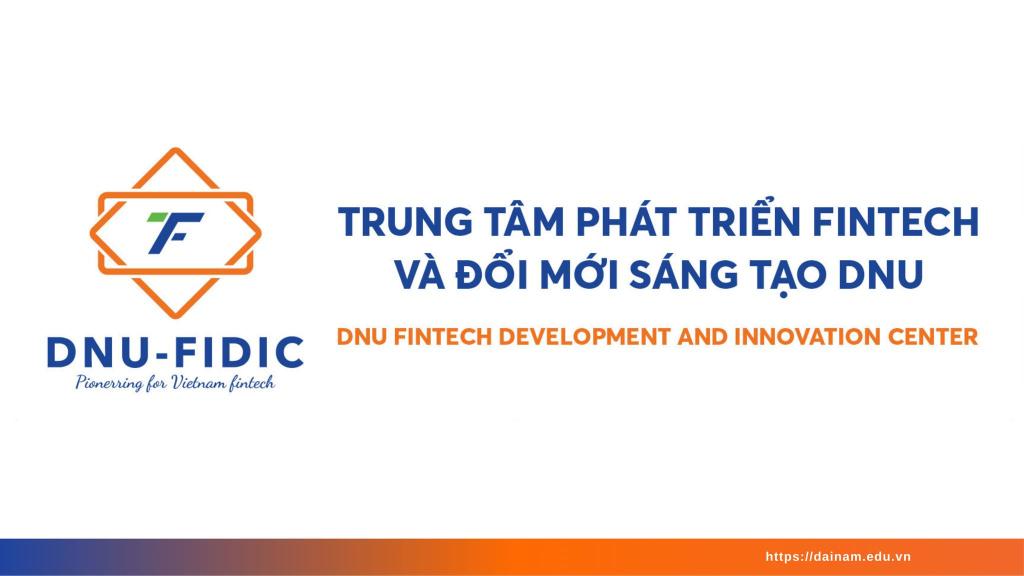 F

DNU-FIDIC

Pionerring for Vietnam fintech

TRUNG TÂM PHÁT TRIỂN FINTECH VÀ ĐỔI MỚI SÁNG TẠO DNU

DNU FINTECH DEVELOPMENT AND INNOVATION CENTER

https://dainam.edu.vn